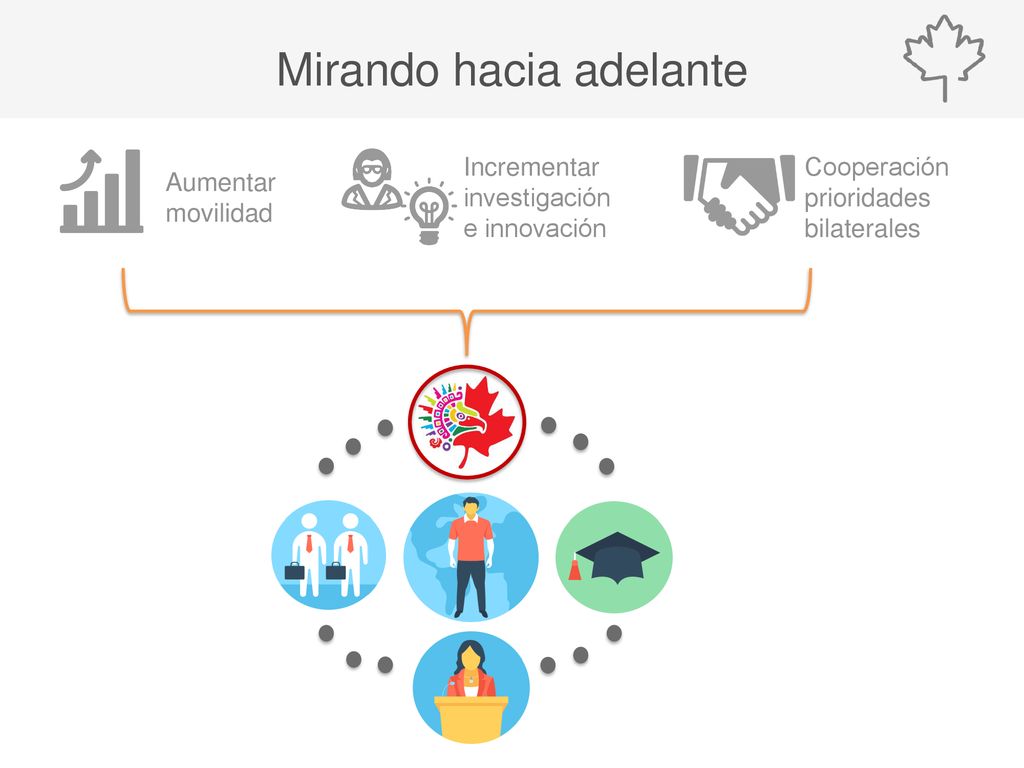 Mirando hacia adelante

Aumentar movilidad

Incrementar investigación e innovación

Cooperación prioridades bilaterales